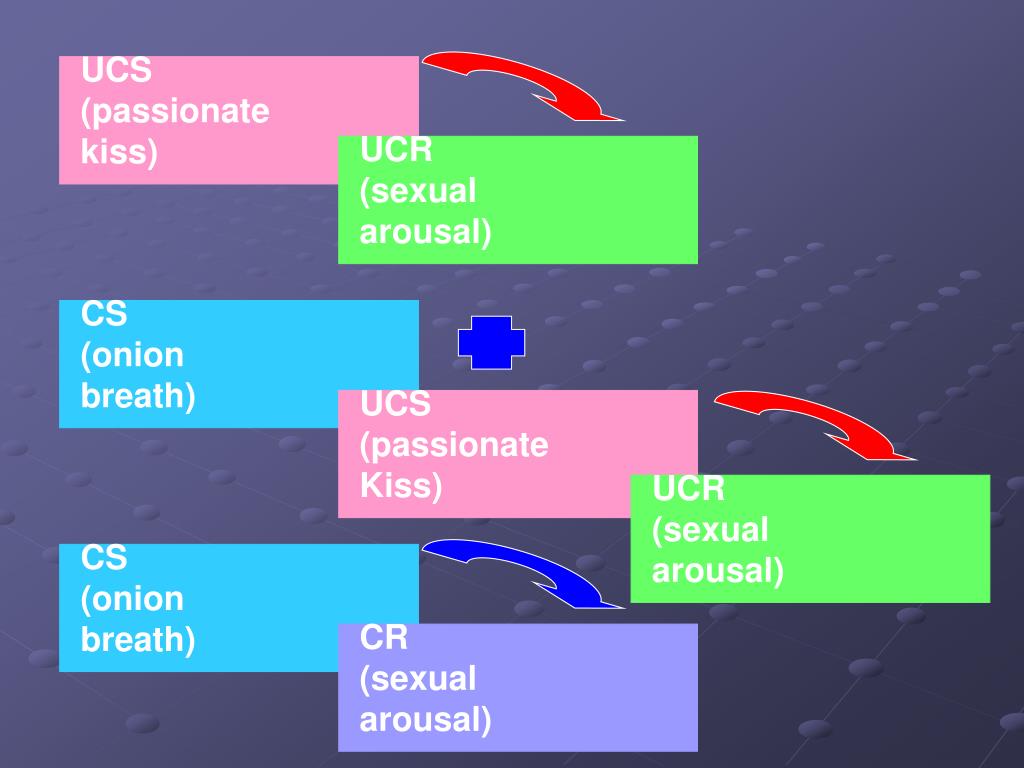 UCS
(passionate
kiss)

UCR
(sexual
arousal)

CS
(onion
breath)

UCS
(passionate
Kiss)

UCR
(sexual
arousal)

CS
(onion
breath)

CR
(sexual
arousal)